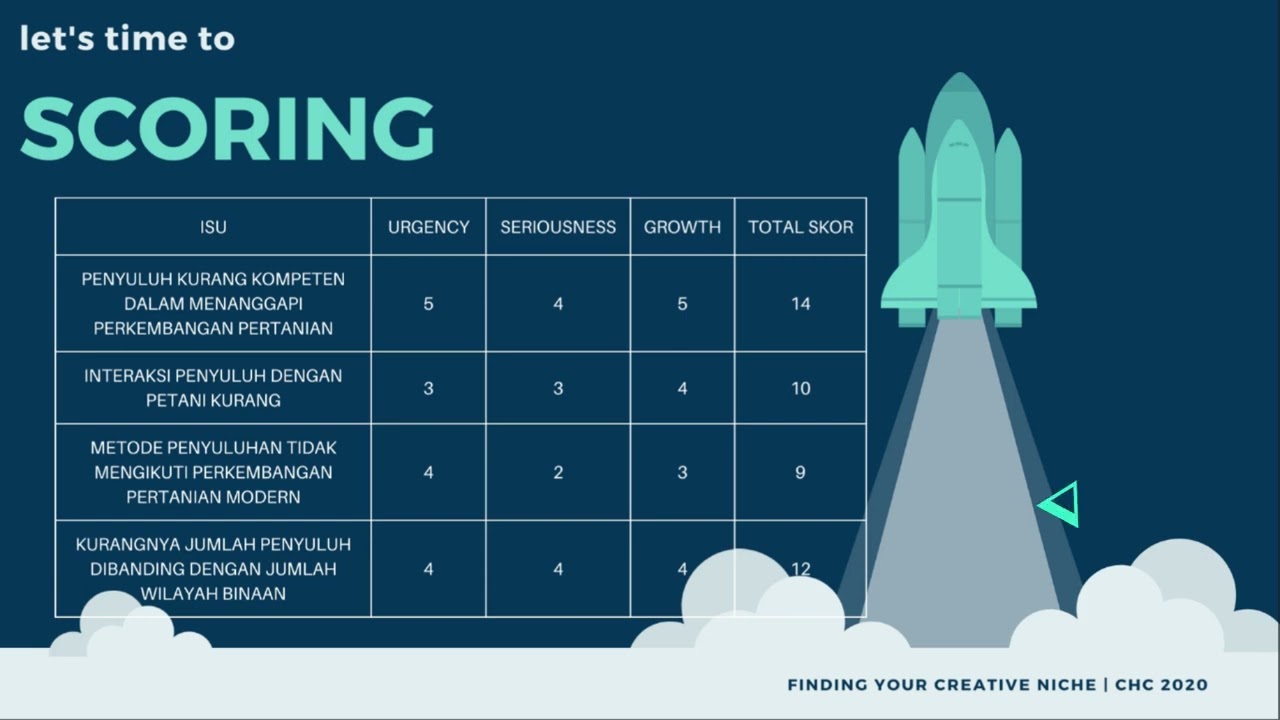 let's time to

SCORING

| ISU | URGENCY | SERIOUSNESS | GROWTH | TOTAL SKOR |
|---|---|---|---|---|
| PENYULUH KURANG KOMPETEN DALAM MENANGGAPI PERKEMBANGAN PERTANIAN | 5 | 4 | 5 | 14 |
| INTERAKSI PENYULUH DENGAN PETANI KURANG | 3 | 3 | 4 | 10 |
| METODE PENYULUHAN TIDAK MENGIKUTI PERKEMBANGAN PERTANIAN MODERN | 4 | 2 | 3 | 9 |
| KURANGNYA JUMLAH PENYULUH DIBANDING DENGAN JUMLAH WILAYAH BINAAN | 4 | 4 | 4 | 12 |

FINDING YOUR CREATIVE NICHE | CHC 2020